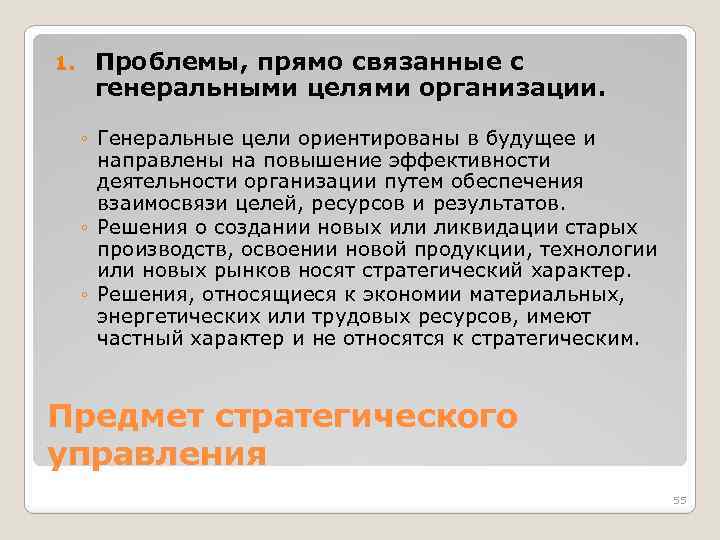 1. Проблемы, прямо связанные с генеральными целями организации.

◦ Генеральные цели ориентированы в будущее и направлены на повышение эффективности деятельности организации путем обеспечения взаимосвязи целей, ресурсов и результатов.
◦ Решения о создании новых или ликвидации старых производств, освоении новой продукции, технологии или новых рынков носят стратегический характер.
◦ Решения, относящиеся к экономии материальных, энергетических или трудовых ресурсов, имеют частный характер и не относятся к стратегическим.

Предмет стратегического управления

55